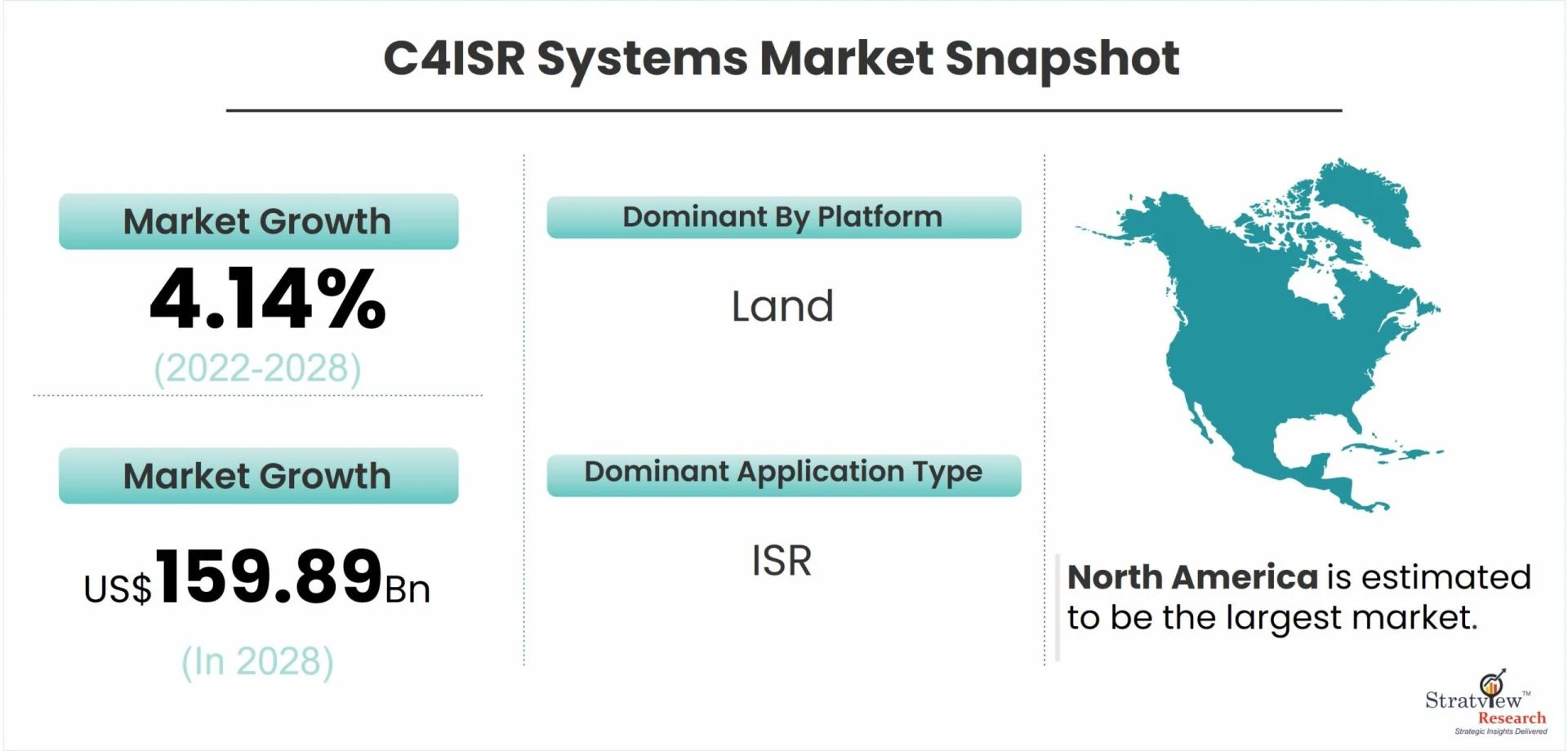 C4ISR Systems Market Snapshot

Market Growth

4.14%

(2022-2028)

Market Growth

US$159.89Bn

(In 2028)

Dominant By Platform

Land

Dominant Application Type

ISR

North America is estimated to be the largest market.

Stratview™ Research
Strategic Insights Delivered